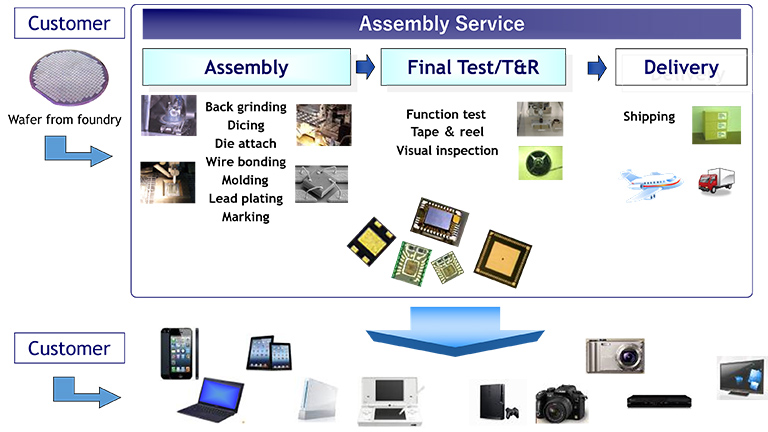 Customer

Wafer from foundry

Assembly Service

Assembly

Back grinding
Dicing
Die attach
Wire bonding
Molding
Lead plating
Marking

Final Test/T&R

Function test
Tape & reel
Visual inspection

Delivery

Shipping

Customer